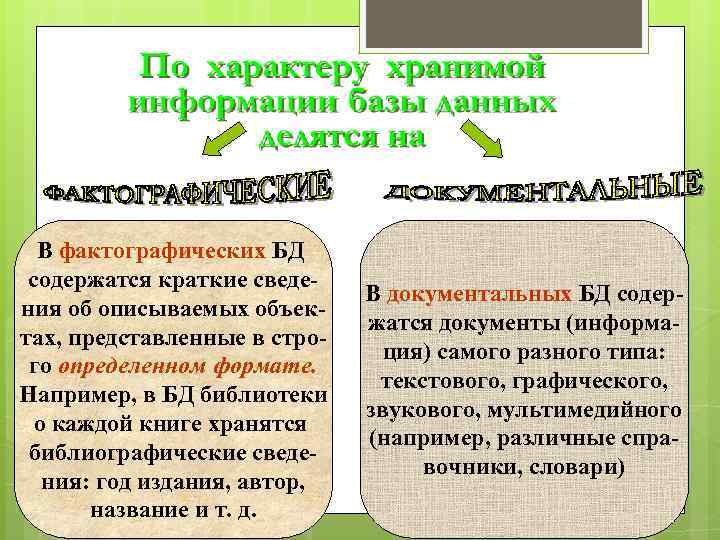 По характеру хранимой информации базы данных делятся на

ФАКТОГРАФИЧЕСКИЕ

ДОКУМЕНТАЛЬНЫЕ

В фактографических БД содержатся краткие сведения об описываемых объектах, представленные в строго определенном формате. Например, в БД библиотеки о каждой книге хранятся библиографические сведения: год издания, автор, название и т. д.

В документальных БД содержатся документы (информация) самого разного типа: текстового, графического, звукового, мультимедийного (например, различные справочники, словари)